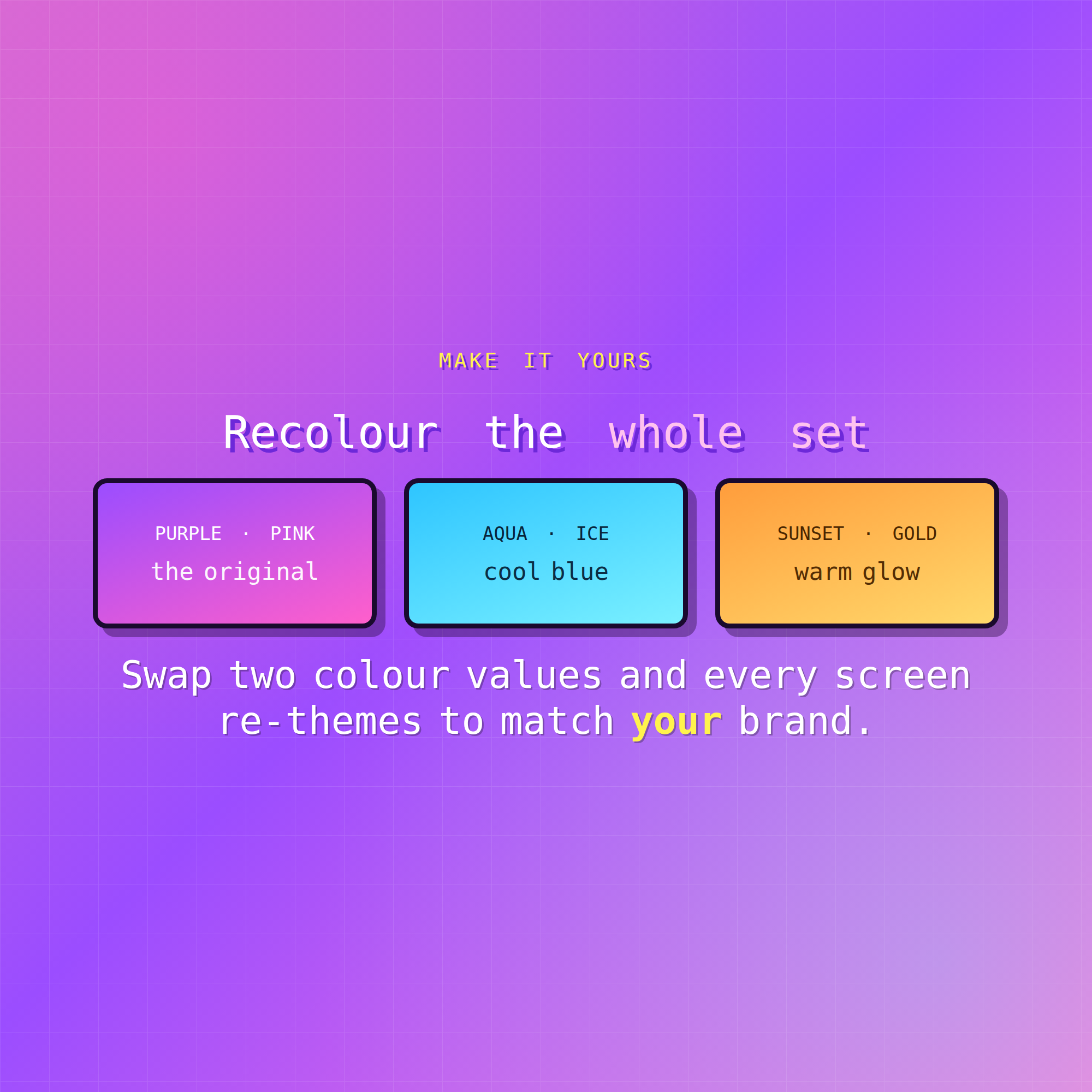 MAKE IT YOURS

Recolour the whole set

PURPLE · PINK
the original

AQUA · ICE
cool blue

SUNSET · GOLD
warm glow

Swap two colour values and every screen re-themes to match your brand.